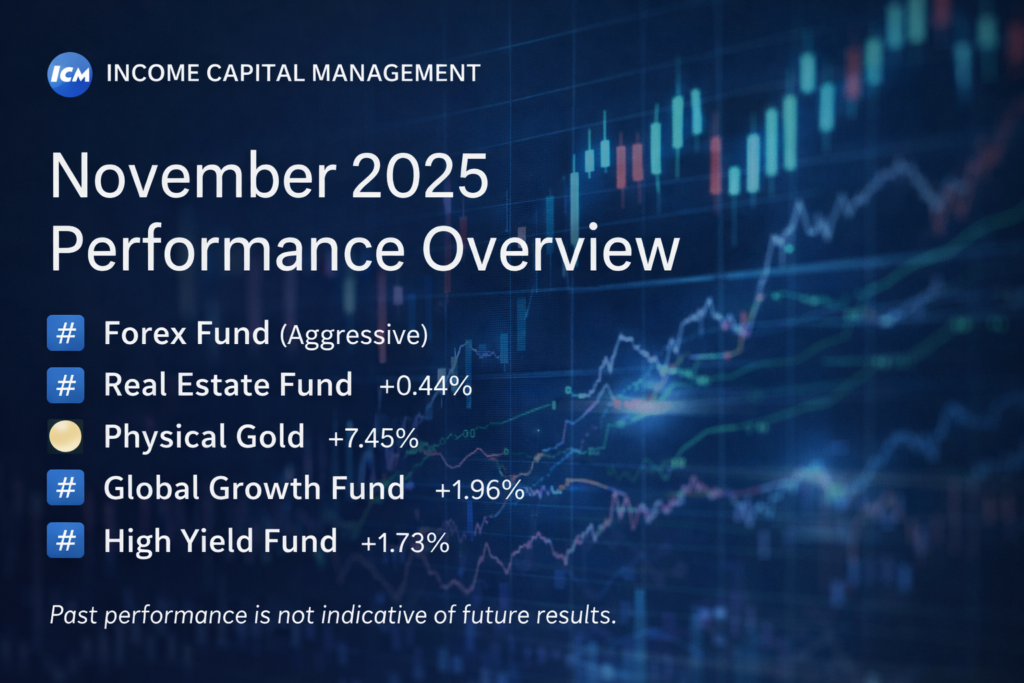 ICM INCOME CAPITAL MANAGEMENT

November 2025
Performance Overview

# Forex Fund (Aggressive)
# Real Estate Fund +0.44%
Physical Gold +7.45%
# Global Growth Fund +1.96%
# High Yield Fund +1.73%

Past performance is not indicative of future results.